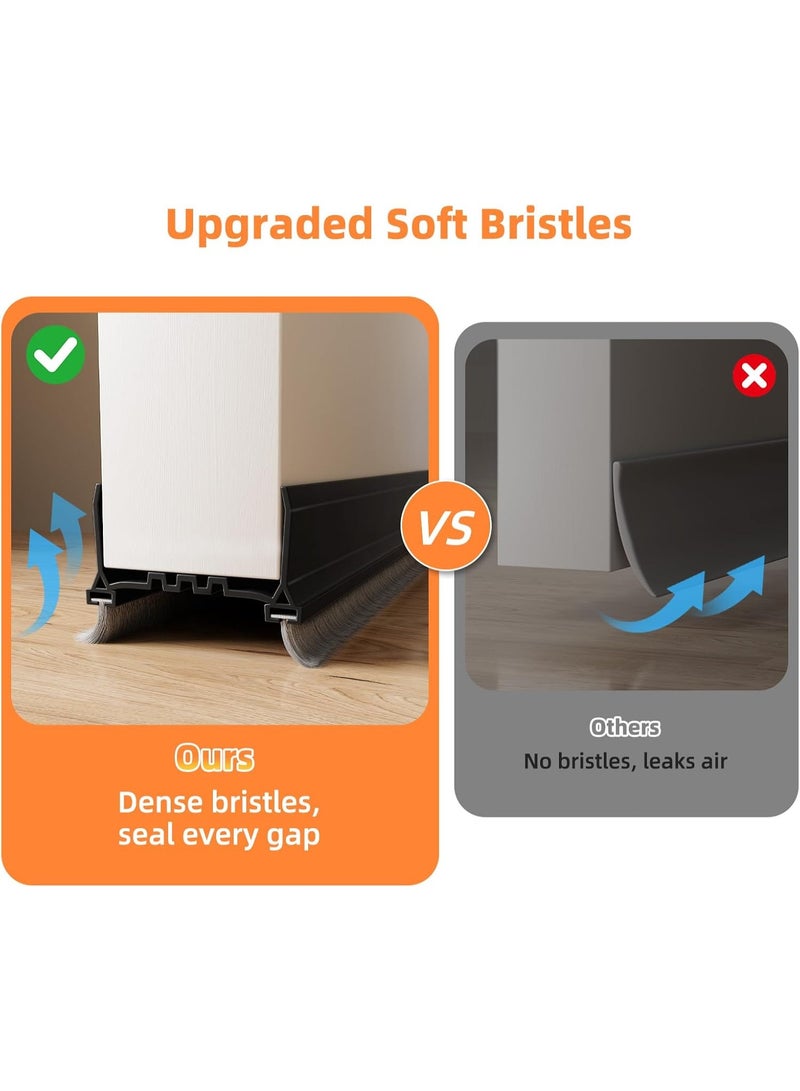 Upgraded Soft Bristles

VS

Ours
Dense bristles, seal every gap

Others
No bristles, leaks air